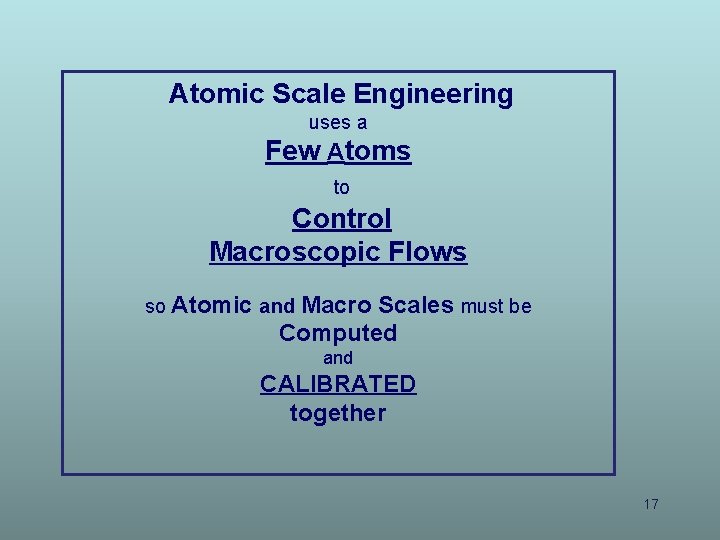 Atomic Scale Engineering
uses a
Few Atoms
to
Control
Macroscopic Flows

so Atomic and Macro Scales must be
Computed
and
CALIBRATED
together

17